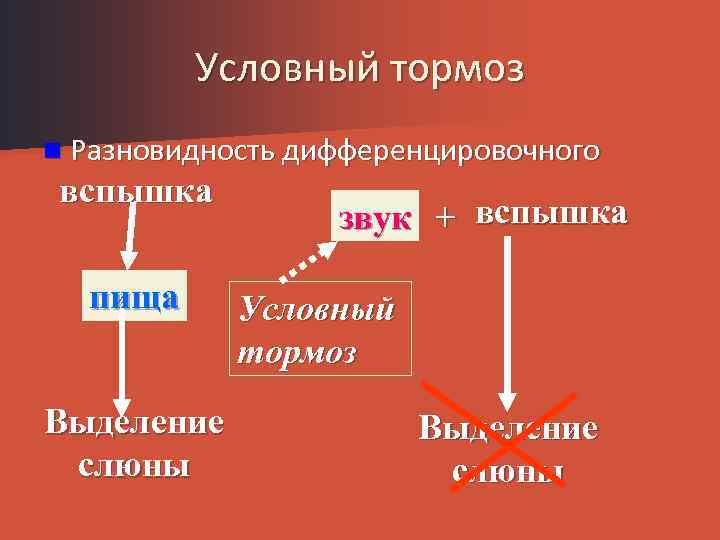 Условный тормоз

Разновидность дифференцировочного

вспышка

пища

Выделение слюны

звук + вспышка

Условный тормоз

Выделение слюны